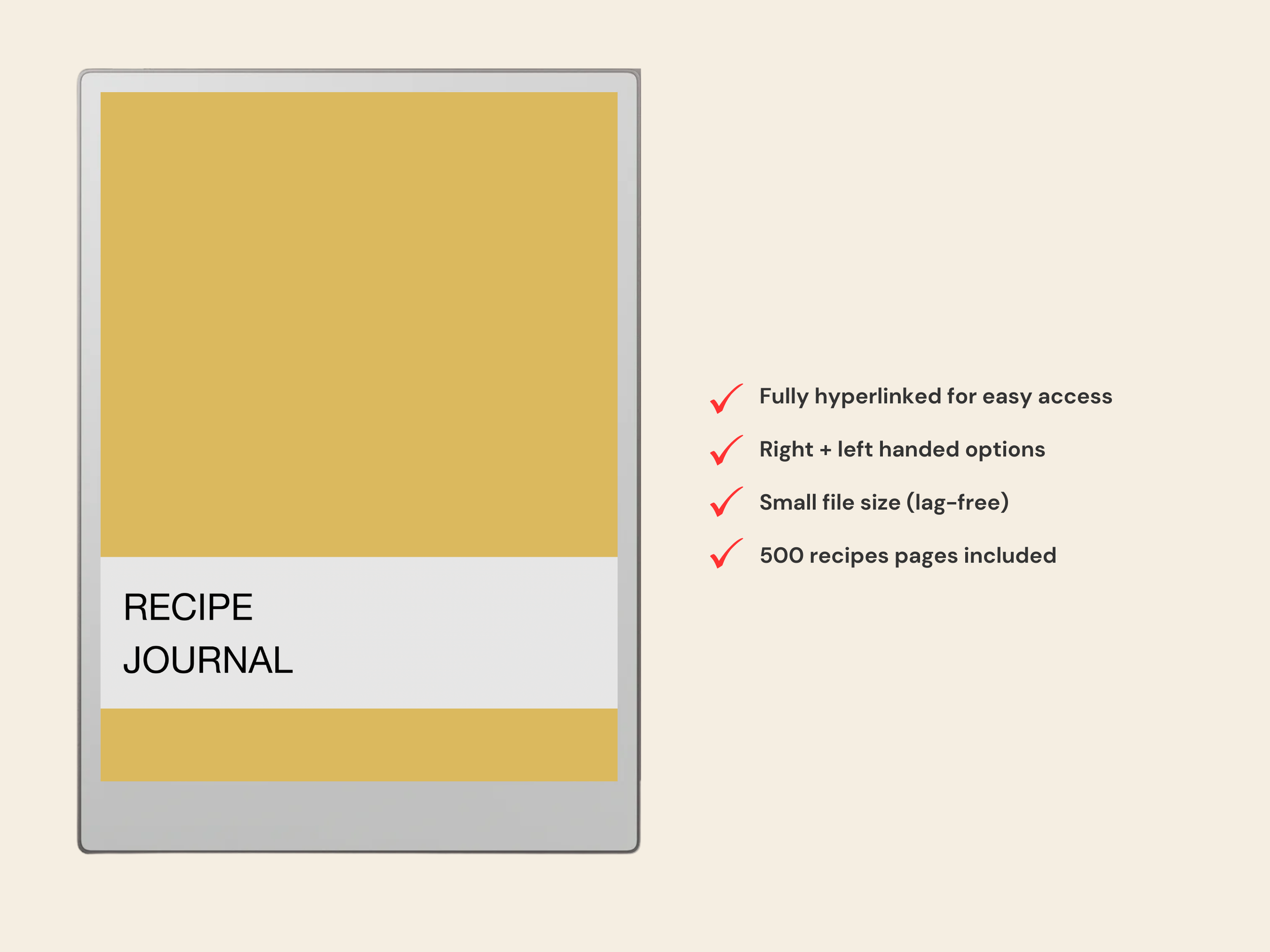 RECIPE
JOURNAL

Fully hyperlinked for easy access

Right + left handed options

Small file size (lag-free)

500 recipes pages included